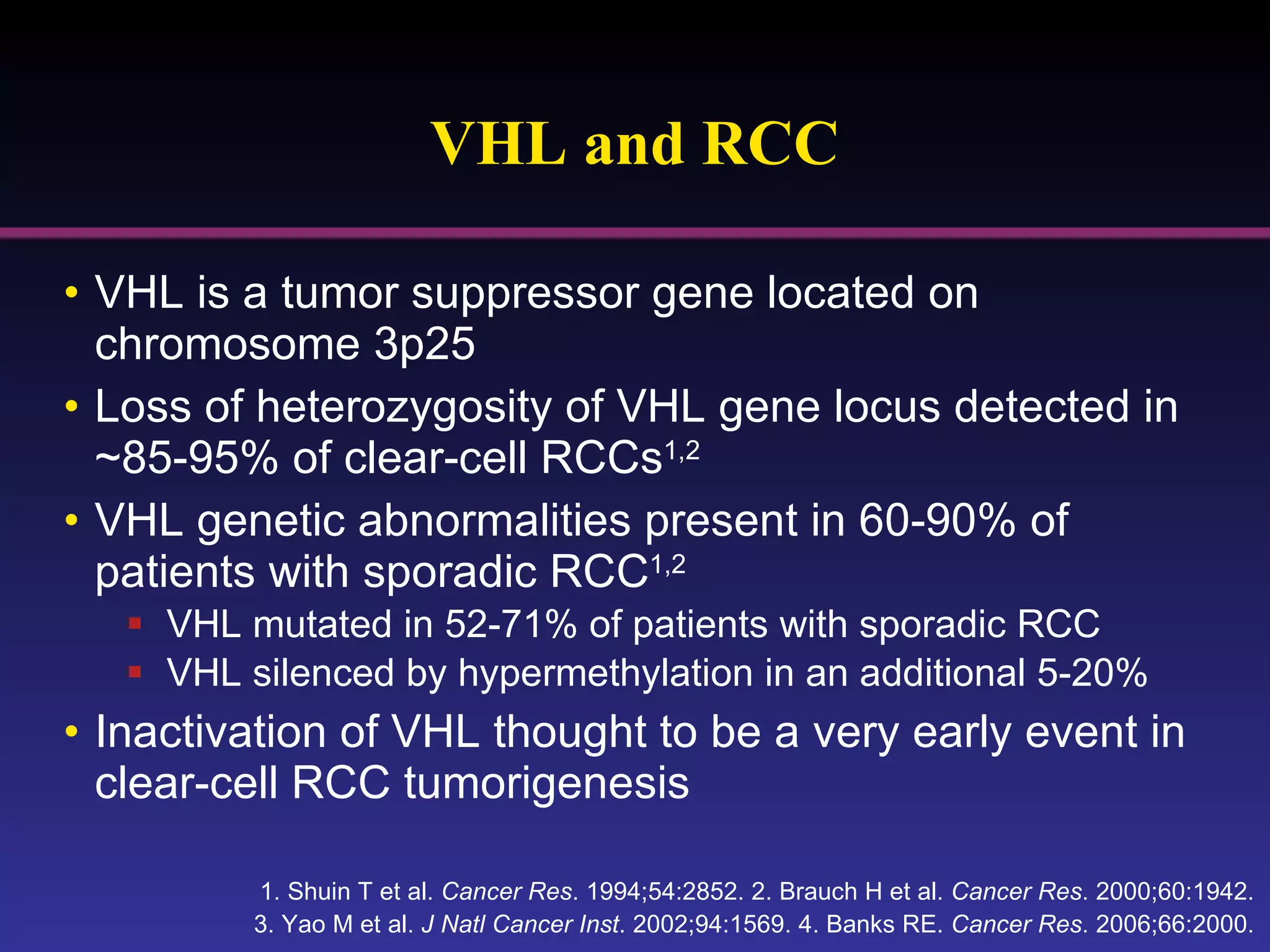 VHL and RCC

• VHL is a tumor suppressor gene located on chromosome 3p25
• Loss of heterozygosity of VHL gene locus detected in ~85-95% of clear-cell RCCs$^{1,2}$
• VHL genetic abnormalities present in 60-90% of patients with sporadic RCC$^{1,2}$
▪ VHL mutated in 52-71% of patients with sporadic RCC
▪ VHL silenced by hypermethylation in an additional 5-20%
• Inactivation of VHL thought to be a very early event in clear-cell RCC tumorigenesis

1. Shuin T et al. Cancer Res. 1994;54:2852. 2. Brauch H et al. Cancer Res. 2000;60:1942.
3. Yao M et al. J Natl Cancer Inst. 2002;94:1569. 4. Banks RE. Cancer Res. 2006;66:2000.